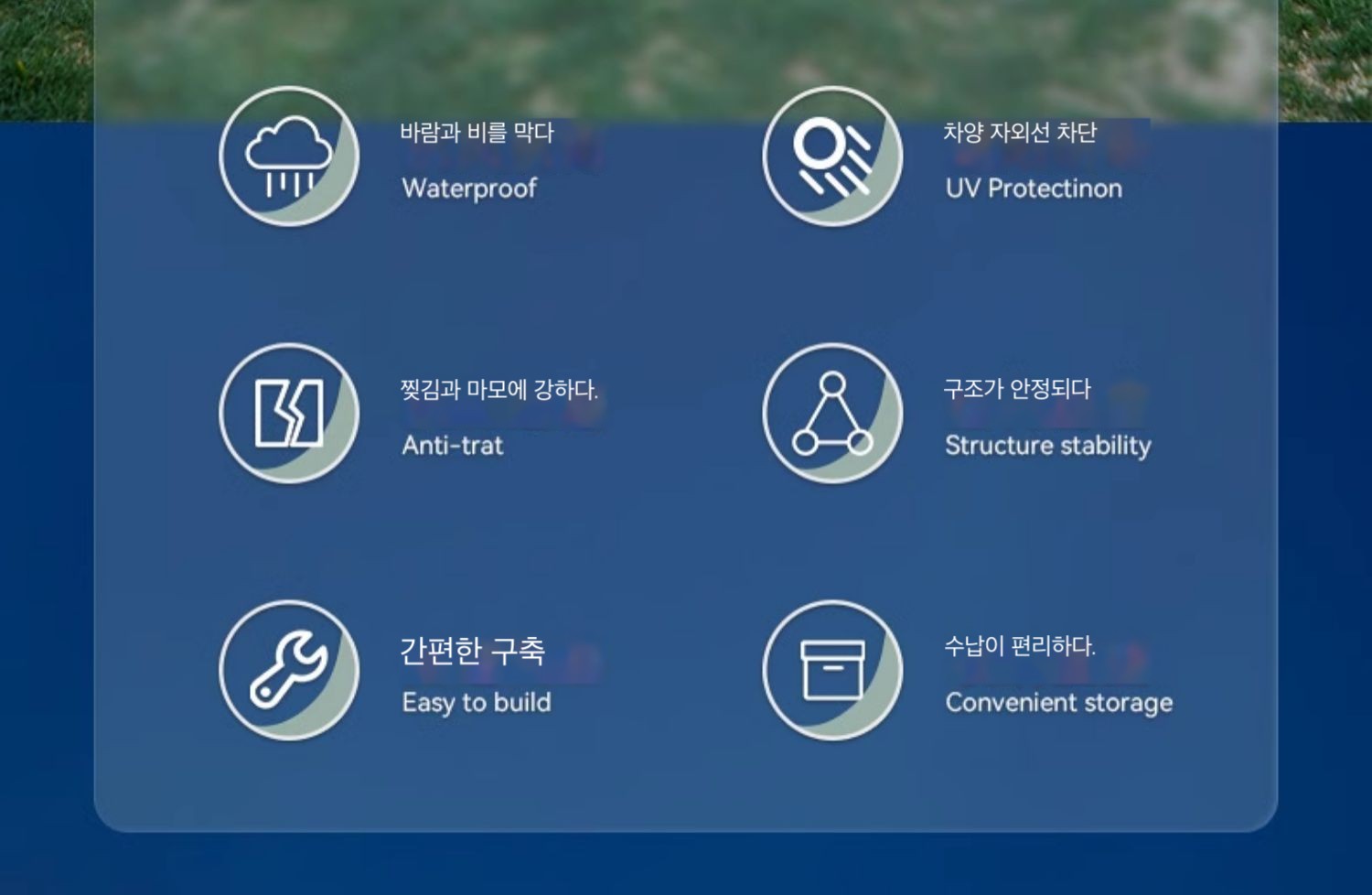 바람과 비를 막다
Waterproof

차양 자외선 차단
UV Protectinon

찢김과 마모에 강하다.
Anti-trat

구조가 안정되다
Structure stability

간편한 구축
Easy to build

수납이 편리하다.
Convenient storage